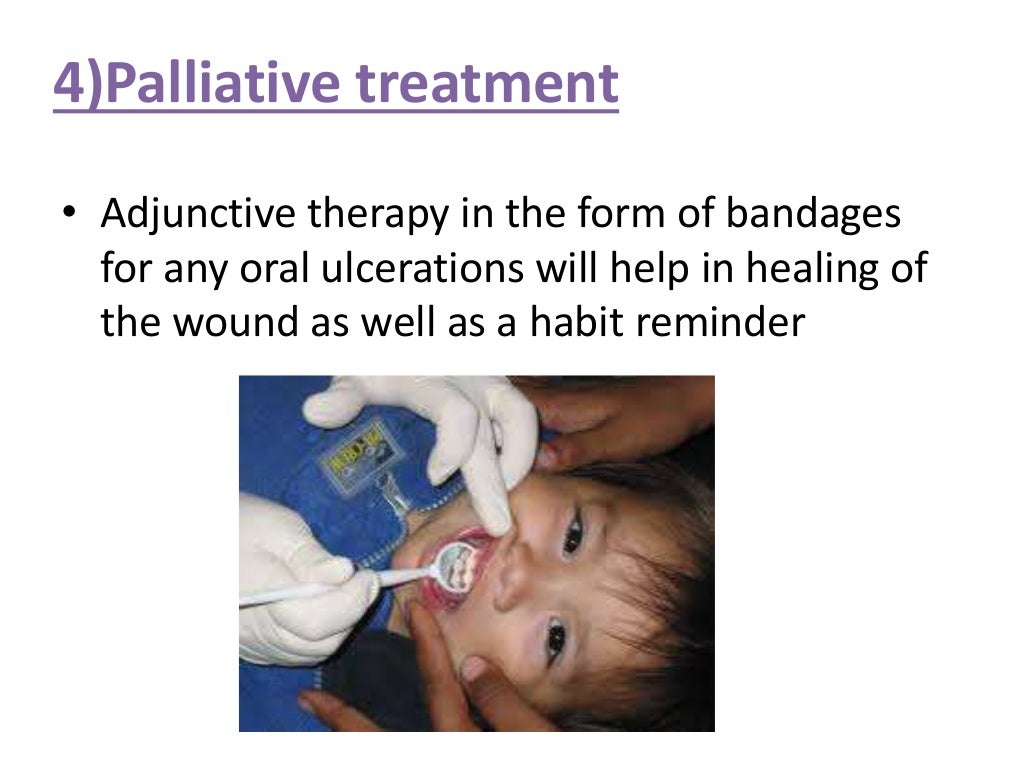 4)Palliative treatment

• Adjunctive therapy in the form of bandages for any oral ulcerations will help in healing of the wound as well as a habit reminder